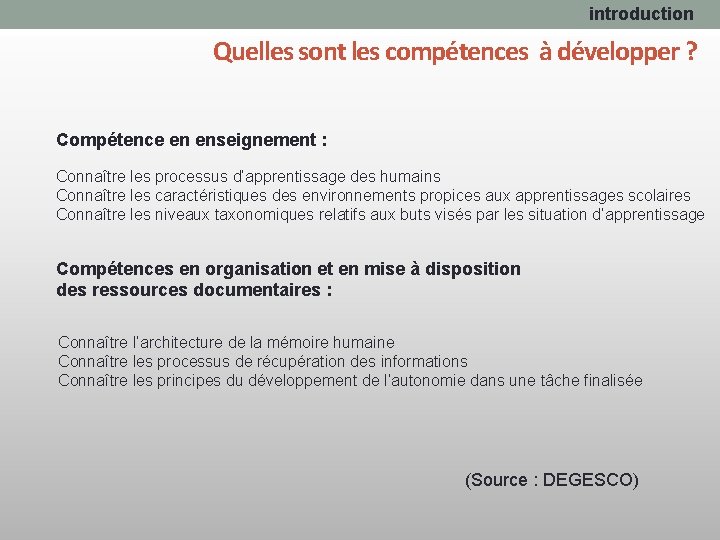 introduction

Quelles sont les compétences à développer ?

Compétence en enseignement :

Connaître les processus d'apprentissage des humains
Connaître les caractéristiques des environnements propices aux apprentissages scolaires
Connaître les niveaux taxonomiques relatifs aux buts visés par les situation d'apprentissage

Compétences en organisation et en mise à disposition des ressources documentaires :

Connaître l'architecture de la mémoire humaine
Connaître les processus de récupération des informations
Connaître les principes du développement de l'autonomie dans une tâche finalisée

(Source : DEGESCO)